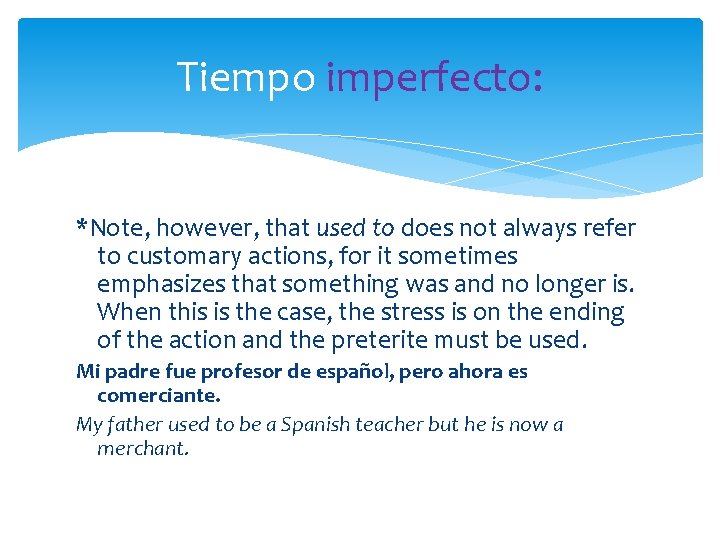 Tiempo imperfecto:

*Note, however, that used to does not always refer to customary actions, for it sometimes emphasizes that something was and no longer is. When this is the case, the stress is on the ending of the action and the preterite must be used.

Mi padre fue profesor de español, pero ahora es comerciante.

My father used to be a Spanish teacher but he is now a merchant.